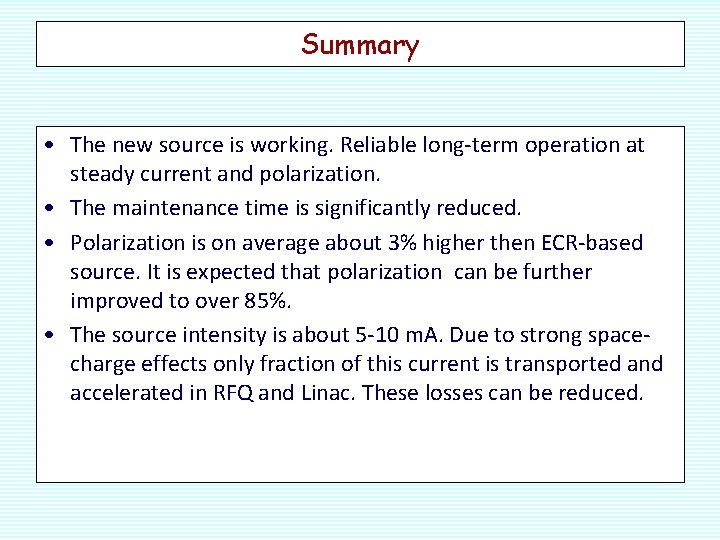 Summary

• The new source is working. Reliable long-term operation at steady current and polarization.

• The maintenance time is significantly reduced.

• Polarization is on average about 3% higher then ECR-based source. It is expected that polarization can be further improved to over 85%.

• The source intensity is about 5-10 mA. Due to strong space-charge effects only fraction of this current is transported and accelerated in RFQ and Linac. These losses can be reduced.